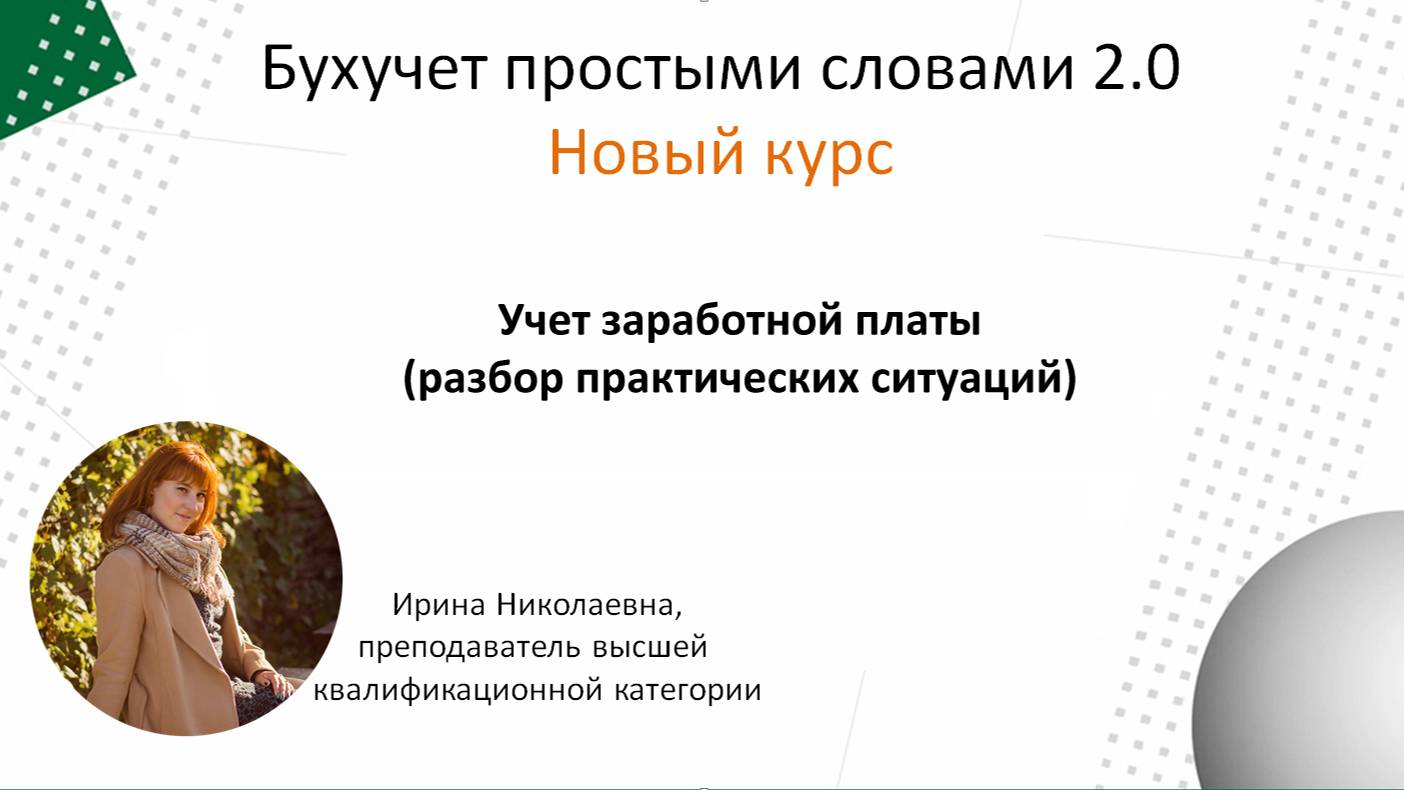 Бухучет простыми словами 2.0
Новый курс

Учет заработной платы
(разбор практических ситуаций)

Ирина Николаевна,
преподаватель высшей
квалификационной категории